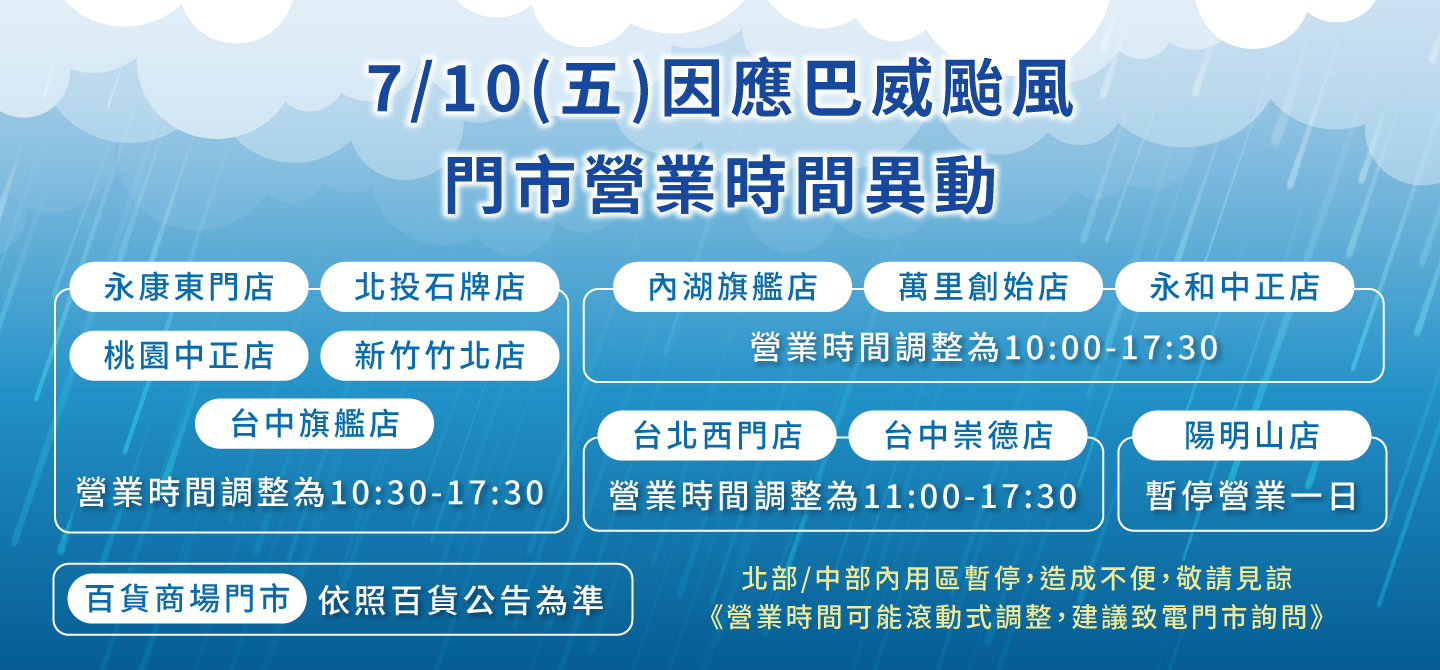 7/10(五)因應巴威颱風
門市營業時間異動

永康東門店
北投石牌店
桃園中正店
新竹竹北店
台中旗艦店
營業時間調整為10:30-17:30

內湖旗艦店
萬里創始店
永和中正店
營業時間調整為10:00-17:30

台北西門店
台中崇德店
營業時間調整為11:00-17:30

陽明山店
暫停營業一日

百貨商場門市 依照百貨公告為準

北部/中部內用區暫停,造成不便,敬請見諒
《營業時間可能滾動式調整,建議致電門市詢問》